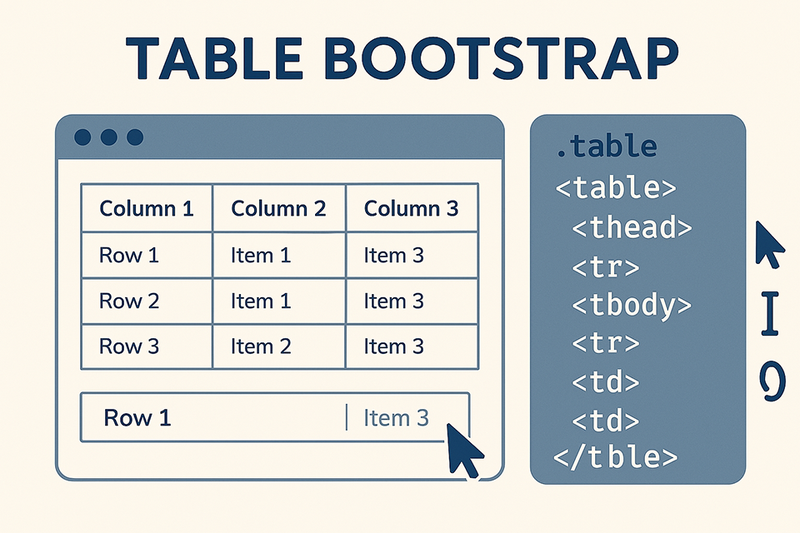 TABLE BOOTSTRAP

| Column 1 | Column 2 | Column 3 |
|---|---|---|
| Row 1 | Item 1 | Item 3 |
| Row 2 | Item 1 | Item 3 |
| Row 3 | Item 2 | Item 3 |

Row 1 | Item 3

.table
<table>
<thead>
<tr>
<tbody>
<tr>
<td>
<td>
</tble>